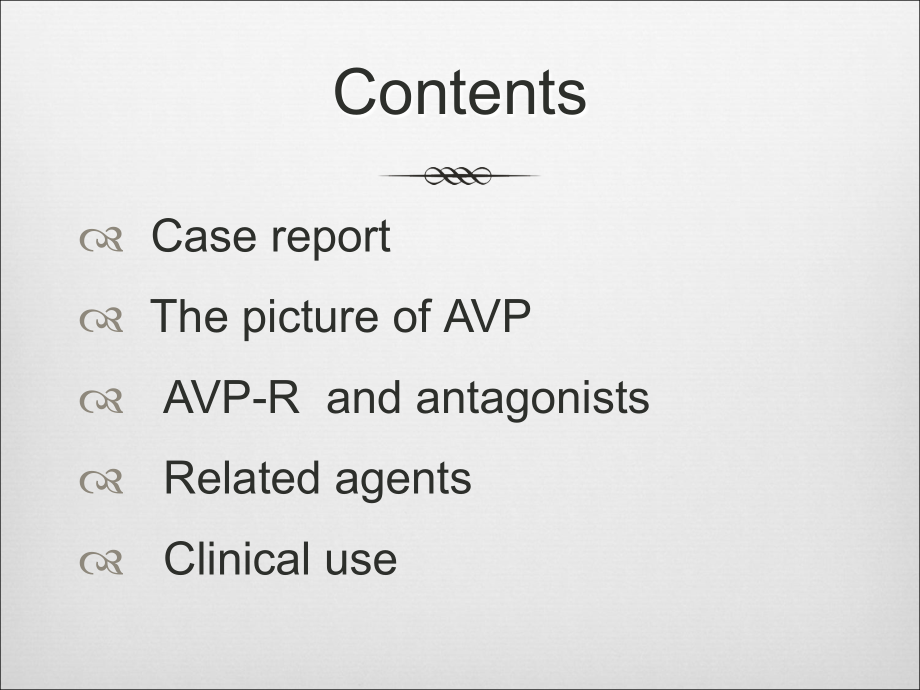 Contents

Case report

The picture of AVP

AVP-R and antagonists

Related agents

Clinical use